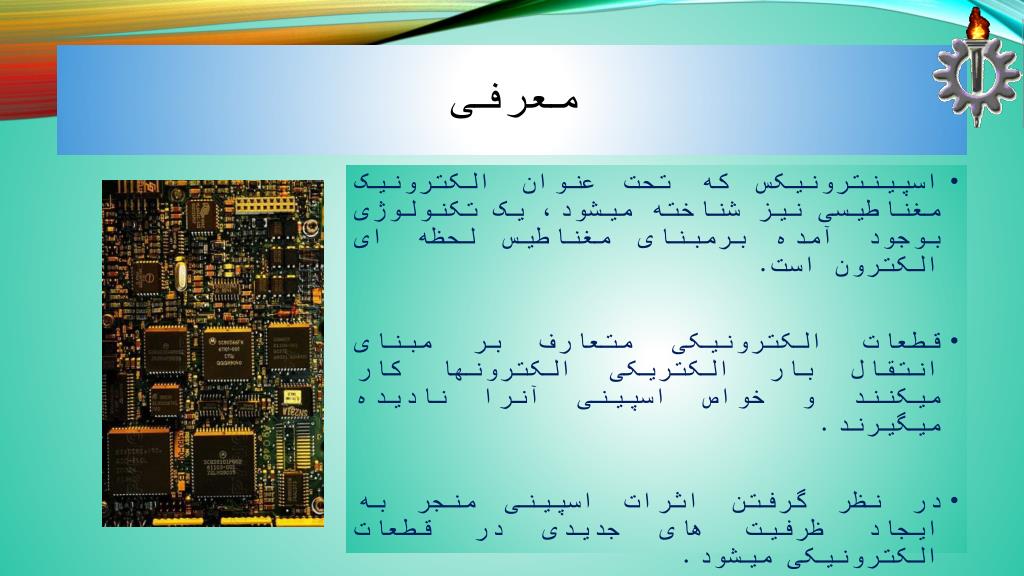 معرفی

• اسپینترونیکس که تحت عنوان الکترونیک مغناطیسی نیز شناخته میشود، یک تکنولوژی بوجود آمده برمبنای مغناطیس لحظه ای الکترون است.

• قطعات الکترونیکی متعارف بر مبنای انتقال بار الکتریکی الکترونها کار میکنند و خواص اسپینی آنرا نادیده میگیرند.

• در نظر گرفتن اثرات اسپینی منجر به ایجاد ظرفیت های جدیدی در قطعات الکترونیکی میشود.